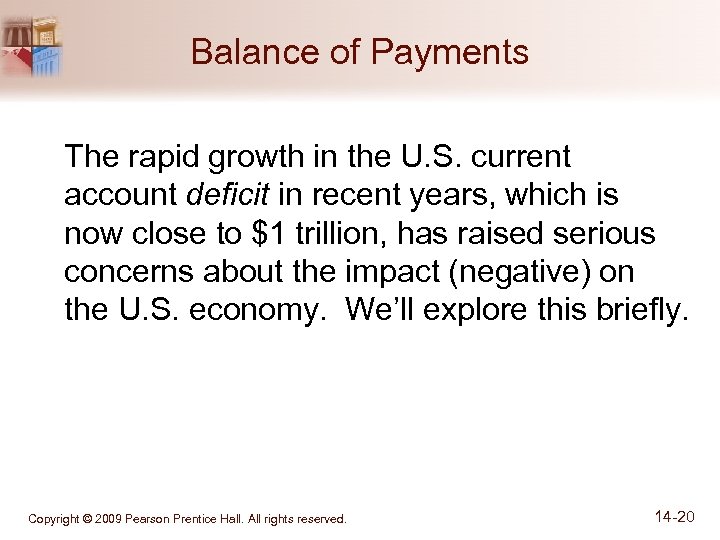 Balance of Payments

The rapid growth in the U.S. current account deficit in recent years, which is now close to \$1 trillion, has raised serious concerns about the impact (negative) on the U.S. economy. We'll explore this briefly.

Copyright © 2009 Pearson Prentice Hall. All rights reserved.

14-20